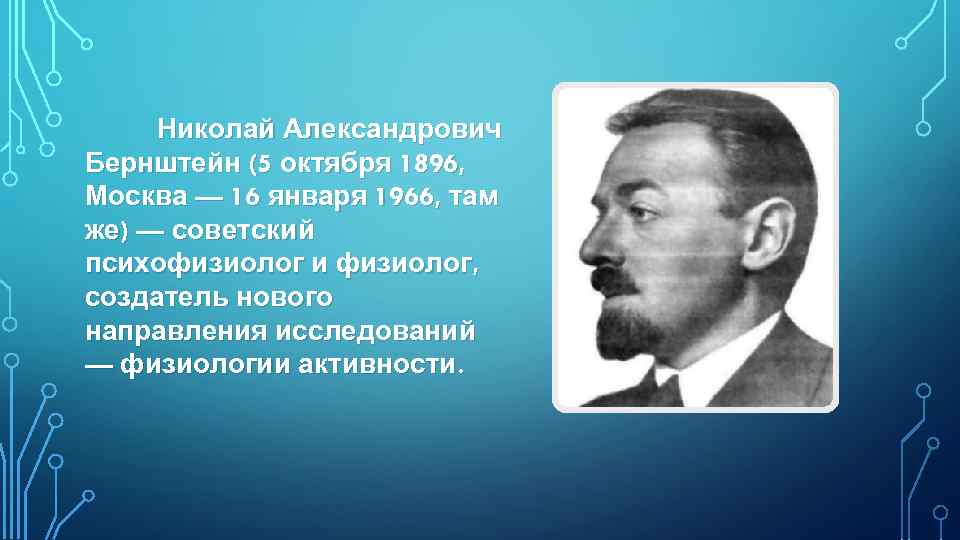 Николай Александрович Бернштейн (5 октября 1896, Москва — 16 января 1966, там же) — советский психофизиолог и физиолог, создатель нового направления исследований — физиологии активности.